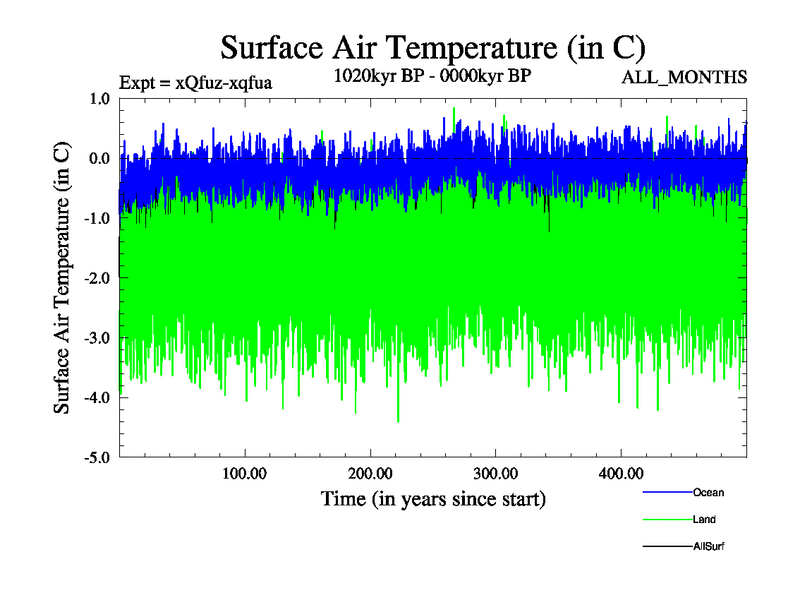 Surface Air Temperature (in C)
Expt = xQfuz-xqfua
1020kyr BP - 0000kyr BP
ALL_MONTHS

Surface Air Temperature (in C)

1.0
0.0
-1.0
-2.0
-3.0
-4.0
-5.0

100.00
200.00
300.00
400.00

Time (in years since start)

Ocean
Land
AllSurf